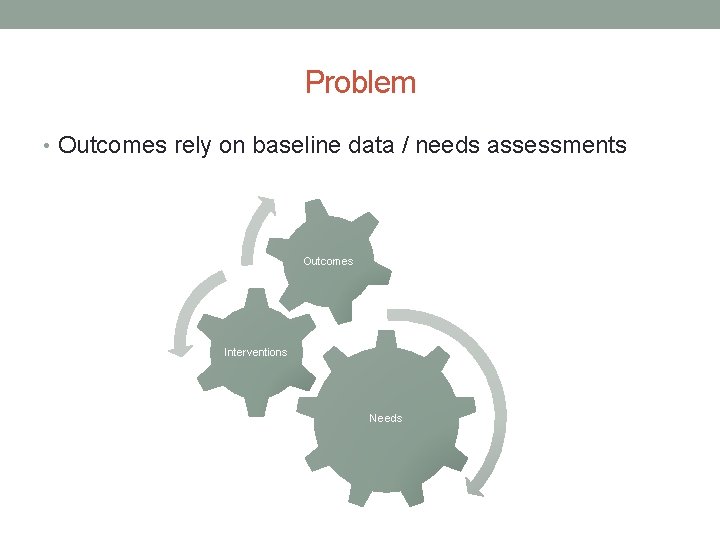 Problem

• Outcomes rely on baseline data / needs assessments

Outcomes

Interventions

Needs